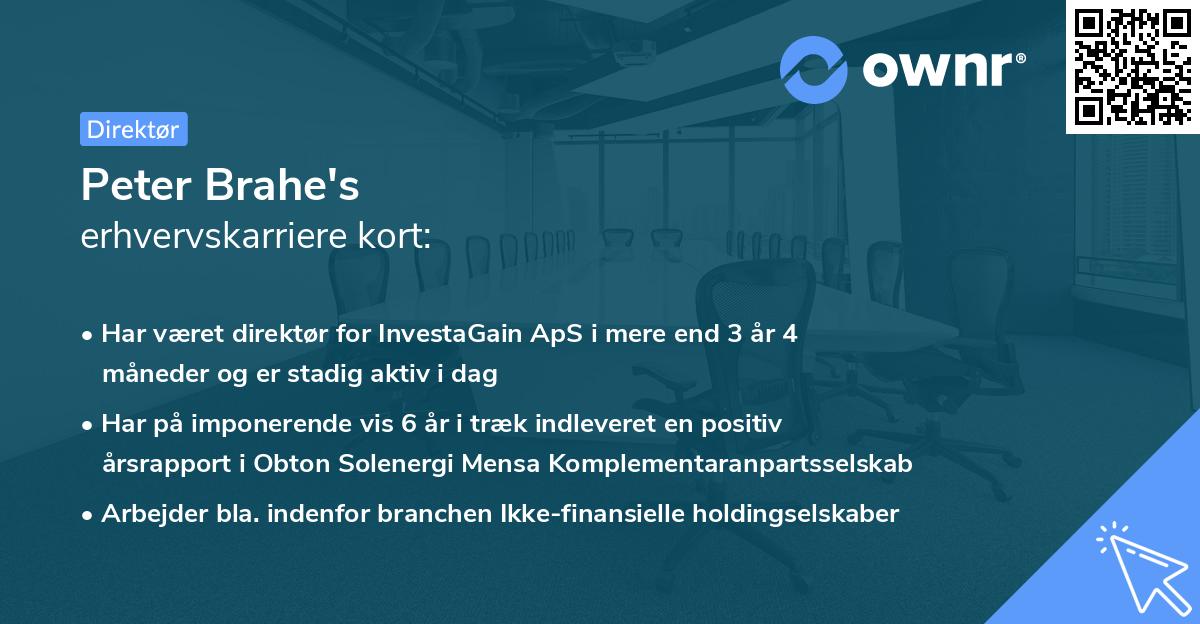 ownr®

Direktør

Peter Brahe's
erhvervskarriere kort:

• Har været direktør for InvestaGain ApS i mere end 3 år 4 måneder og er stadig aktiv i dag
• Har på imponerende vis 6 år i træk indleveret en positiv årsrapport i Obton Solenergi Mensa Komplementaranpartsselskab
• Arbejder bla. indenfor branchen Ikke-finansielle holdingselskaber